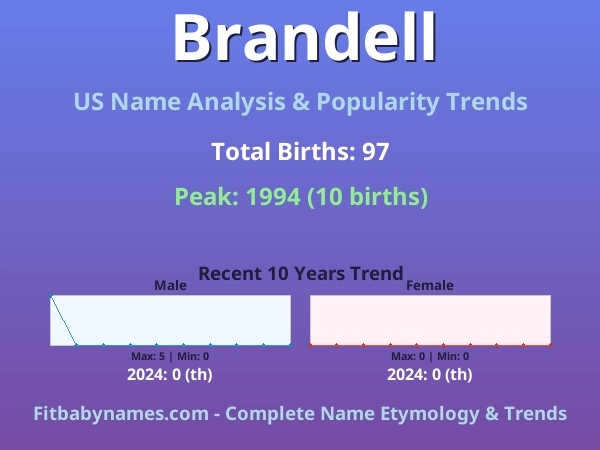 Brandell

US Name Analysis & Popularity Trends

Total Births: 97

Peak: 1994 (10 births)

Recent 10 Years Trend

Male

Max: 5 | Min: 0

2024: 0 (th)

Female

Max: 0 | Min: 0

2024: 0 (th)

Fitbabynames.com - Complete Name Etymology & Trends